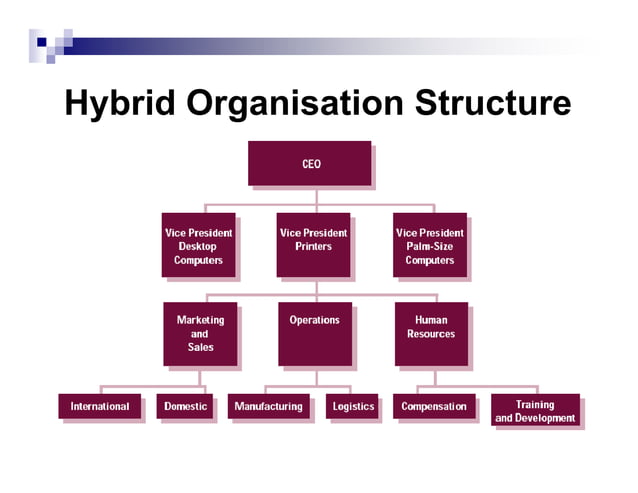 Hybrid Organisation Structure

CEO

Vice President Desktop Computers

Vice President Printers

Vice President Palm-Size Computers

Marketing and Sales

Operations

Human Resources

International

Domestic

Manufacturing

Logistics

Compensation

Training and Development